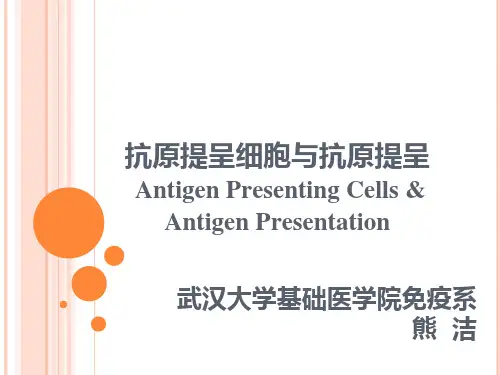 抗原提呈细胞与抗原提呈
Antigen Presenting Cells & Antigen Presentation

武汉大学基础医学院免疫系
熊 洁